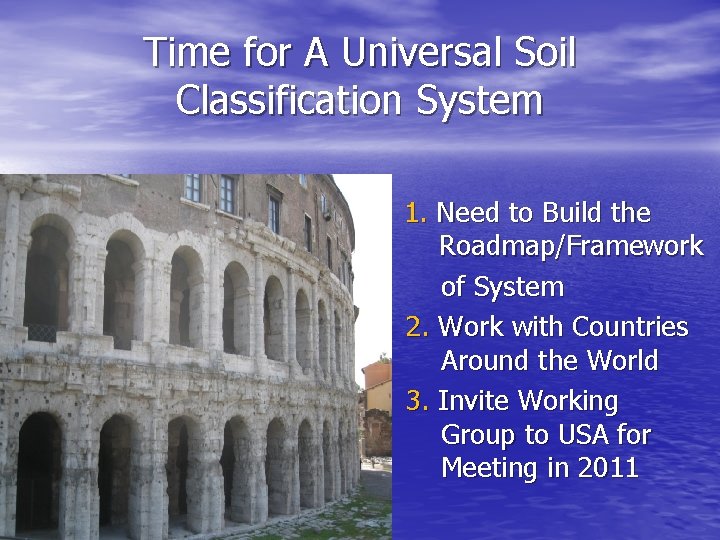 Time for A Universal Soil Classification System

1. Need to Build the Roadmap/Framework of System
2. Work with Countries Around the World
3. Invite Working Group to USA for Meeting in 2011